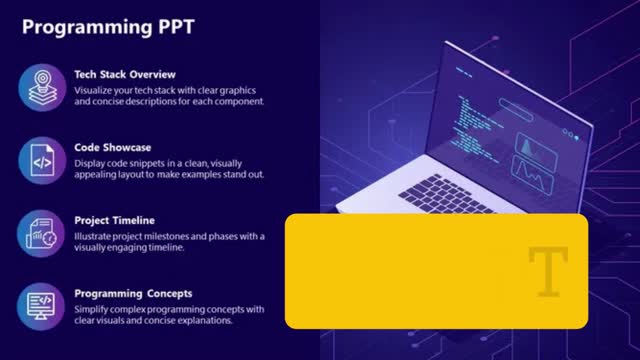 Programming PPT

Tech Stack Overview
Visualize your tech stack with clear graphics and concise descriptions for each component.

Code Showcase
Display code snippets in a clean, visually appealing layout to make examples stand out.

Project Timeline
Illustrate project milestones and phases with a visually engaging timeline.

Programming Concepts
Simplify complex programming concepts with clear visuals and concise explanations.

T